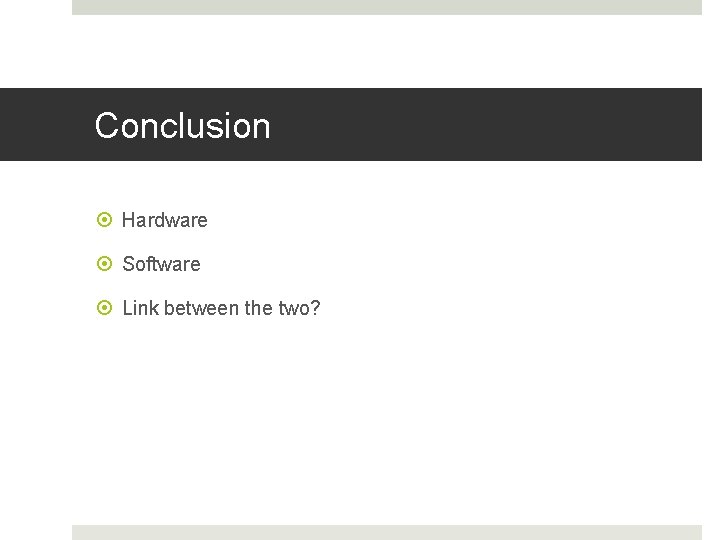 Conclusion

Hardware

Software

Link between the two?